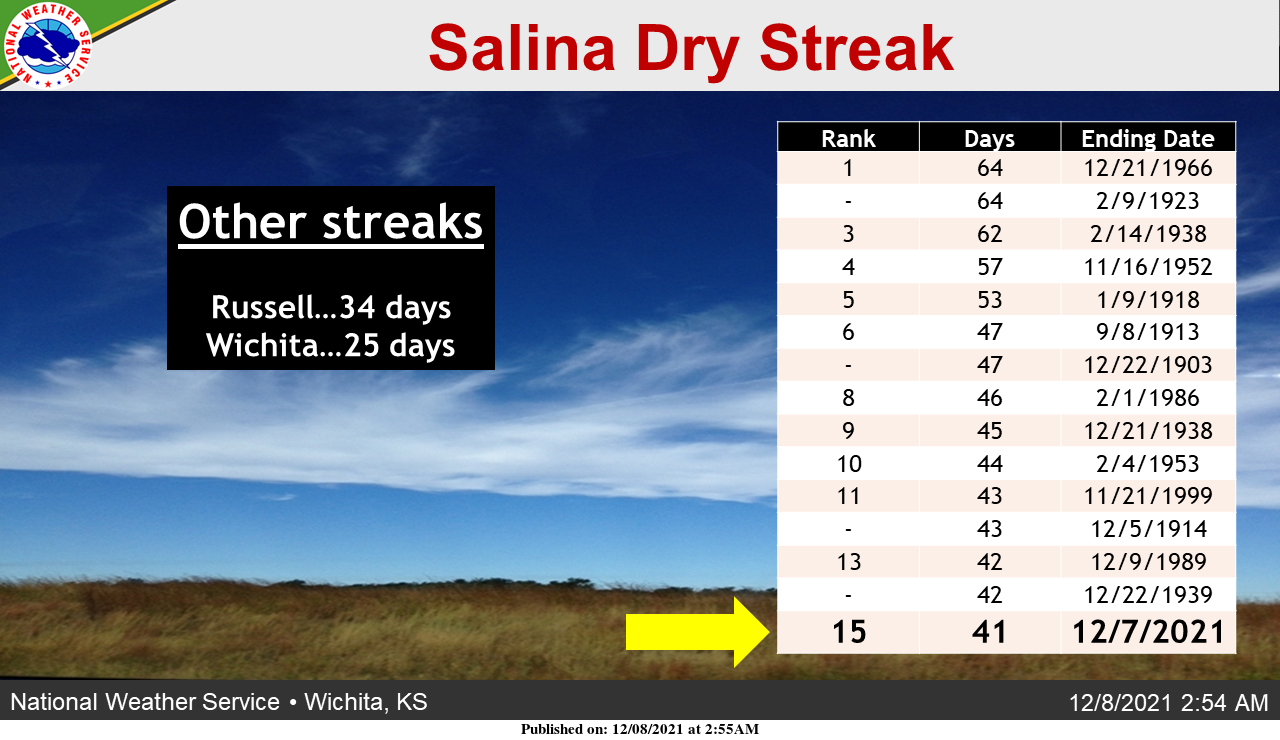 NATIONAL WEATHER SERVICE

Salina Dry Streak

Other streaks

Russell…34 days
Wichita…25 days

| Rank | Days | Ending Date |
|---|---|---|
| 1 | 64 | 12/21/1966 |
| - | 64 | 2/9/1923 |
| 3 | 62 | 2/14/1938 |
| 4 | 57 | 11/16/1952 |
| 5 | 53 | 1/9/1918 |
| 6 | 47 | 9/8/1913 |
| - | 47 | 12/22/1903 |
| 8 | 46 | 2/1/1986 |
| 9 | 45 | 12/21/1938 |
| 10 | 44 | 2/4/1953 |
| 11 | 43 | 11/21/1999 |
| - | 43 | 12/5/1914 |
| 13 | 42 | 12/9/1989 |
| - | 42 | 12/22/1939 |
| 15 | 41 | 12/7/2021 |

National Weather Service • Wichita, KS

12/8/2021 2:54 AM

Published on: 12/08/2021 at 2:55AM